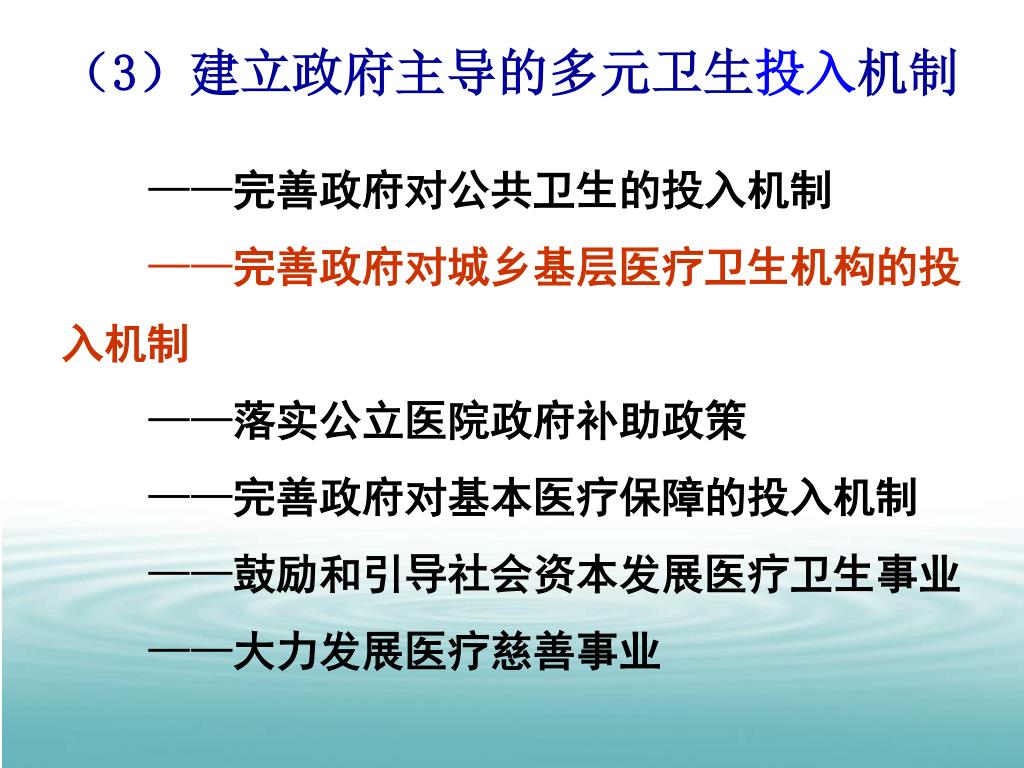 （3）建立政府主导的多元卫生投入机制

——完善政府对公共卫生的投入机制

——完善政府对城乡基层医疗卫生机构的投入机制

——落实公立医院政府补助政策

——完善政府对基本医疗保障的投入机制

——鼓励和引导社会资本发展医疗卫生事业

——大力发展医疗慈善事业